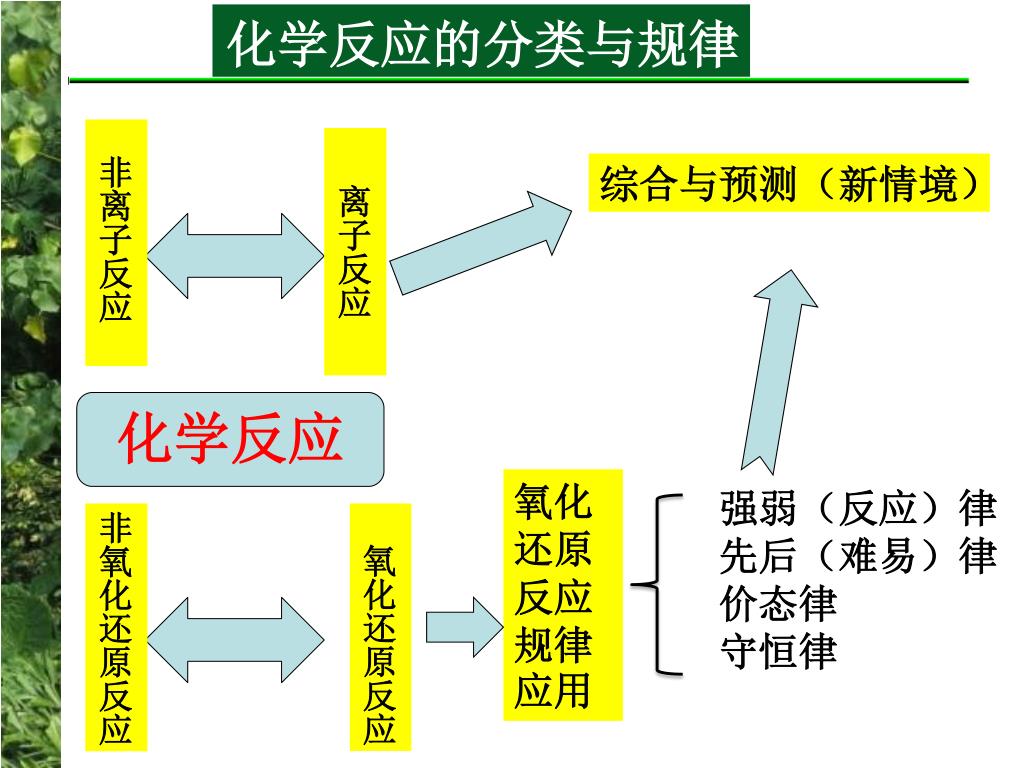 化学反应的分类与规律

非离子反应

离子反应

综合与预测（新情境）

化学反应

非氧化还原反应

氧化还原反应

氧化还原反应规律应用

强弱（反应）律
先后（难易）律
价态律
守恒律